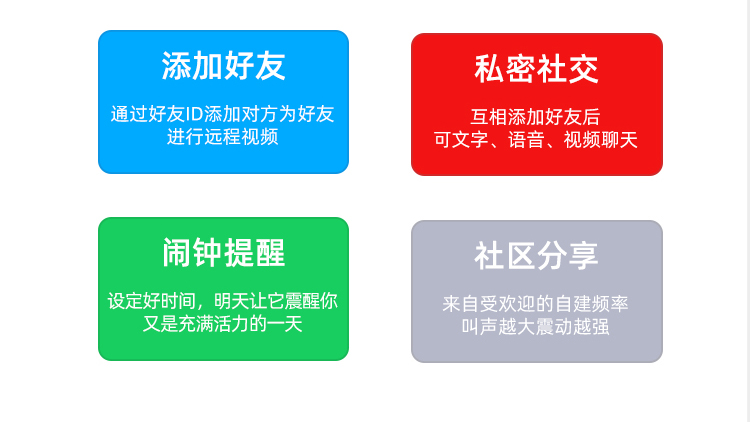 添加好友

通过好友ID添加对方为好友
进行远程视频

私密社交

互相添加好友后
可文字、语音、视频聊天

闹钟提醒

设定好时间，明天让它震醒你
又是充满活力的一天

社区分享

来自受欢迎的自建频率
叫声越大震动越强